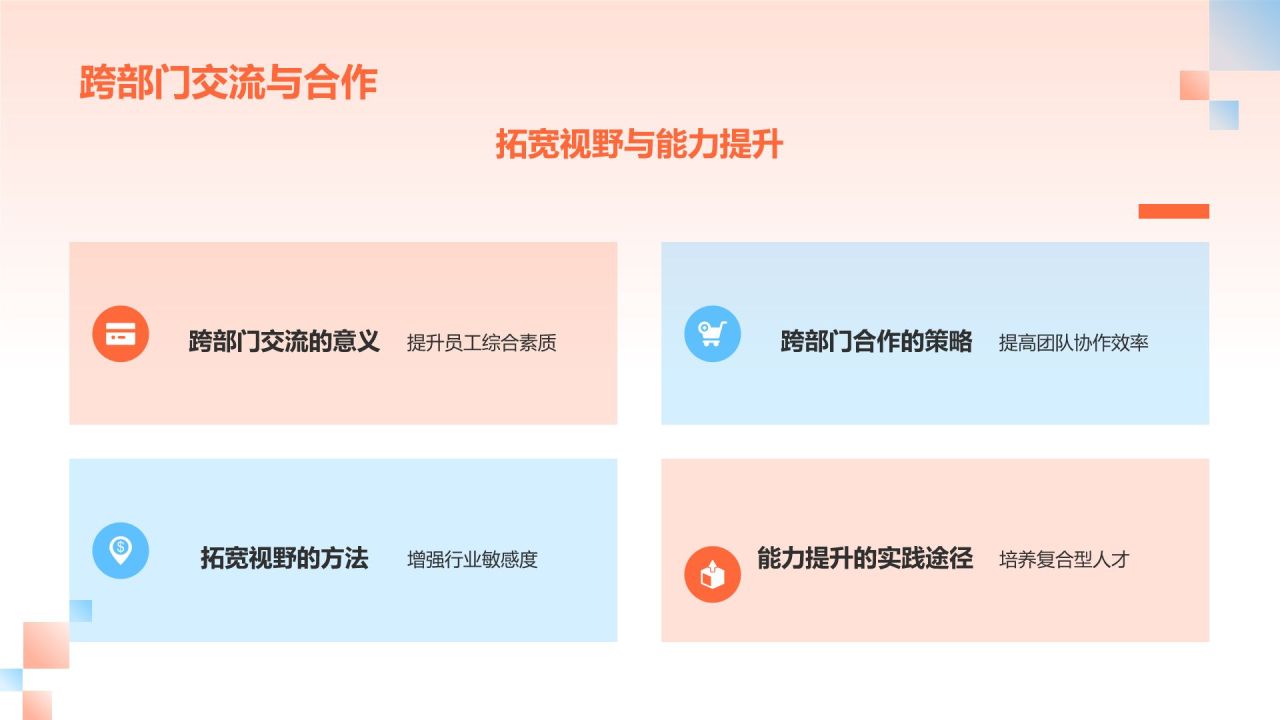 跨部门交流与合作

拓宽视野与能力提升

跨部门交流的意义
提升员工综合素质

跨部门合作的策略
提高团队协作效率

拓宽视野的方法
增强行业敏感度

能力提升的实践途径
培养复合型人才